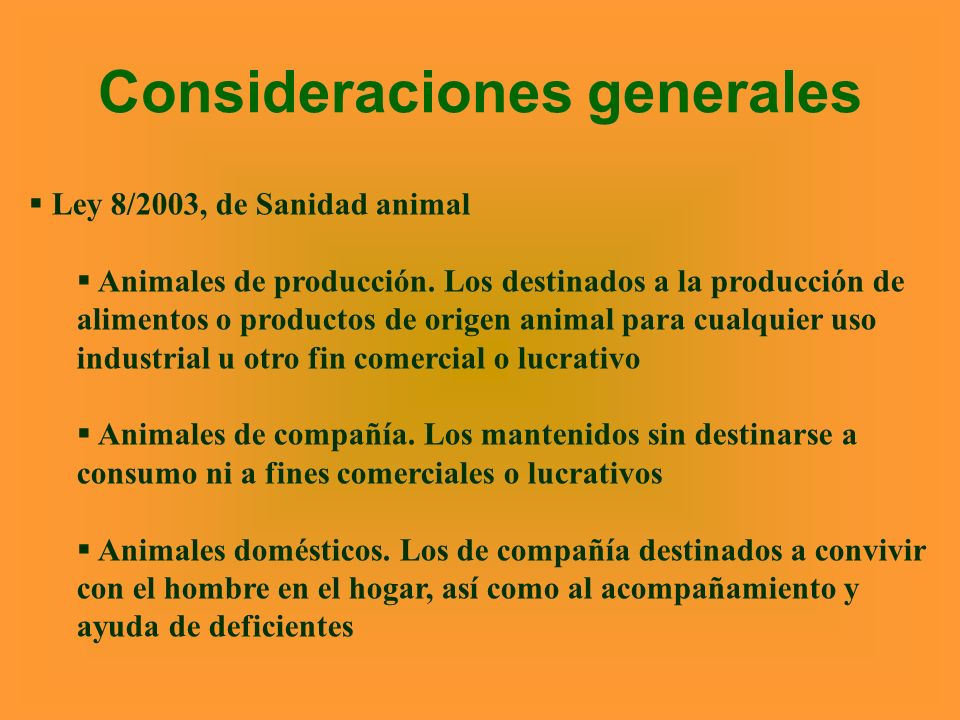 Consideraciones generales

▪ Ley 8/2003, de Sanidad animal

▪ Animales de producción. Los destinados a la producción de alimentos o productos de origen animal para cualquier uso industrial u otro fin comercial o lucrativo

▪ Animales de compañía. Los mantenidos sin destinarse a consumo ni a fines comerciales o lucrativos

▪ Animales domésticos. Los de compañía destinados a convivir con el hombre en el hogar, así como al acompañamiento y ayuda de deficientes